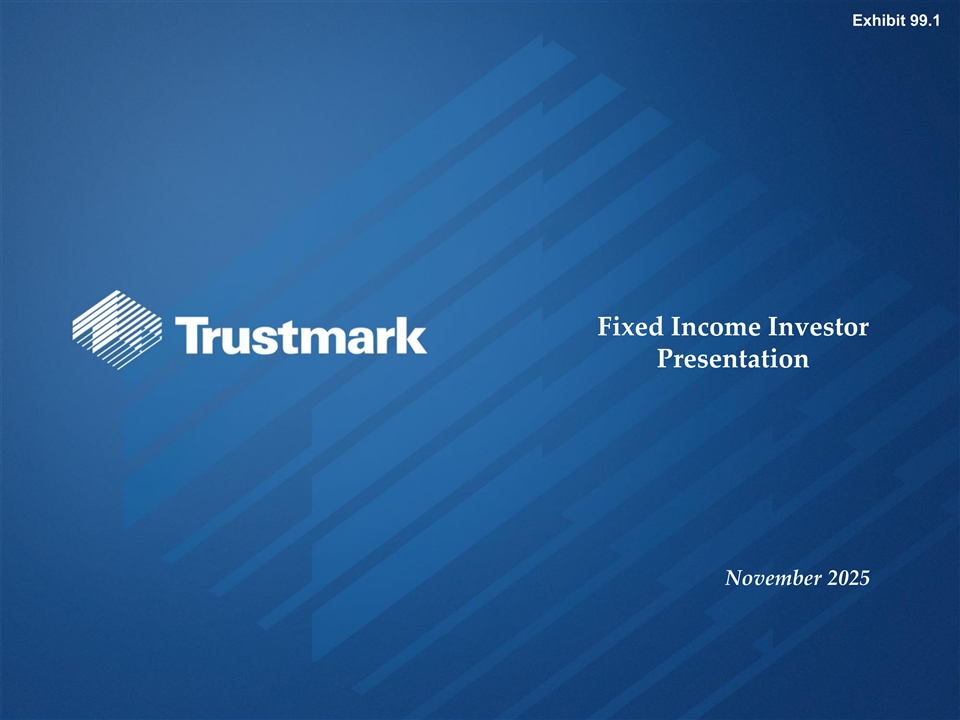 Exhibit 99.1

Trustmark

Fixed Income Investor Presentation

November 2025